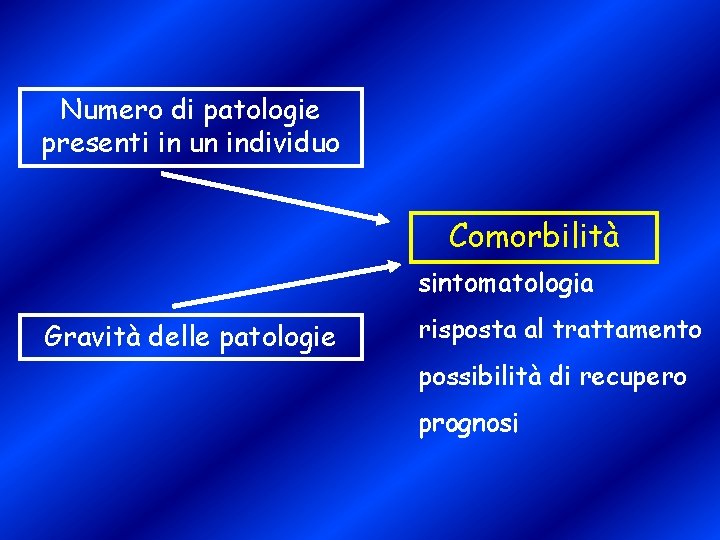 Numero di patologie presenti in un individuo

Gravità delle patologie

Comorbilità

sintomatologia

risposta al trattamento

possibilità di recupero

prognosi